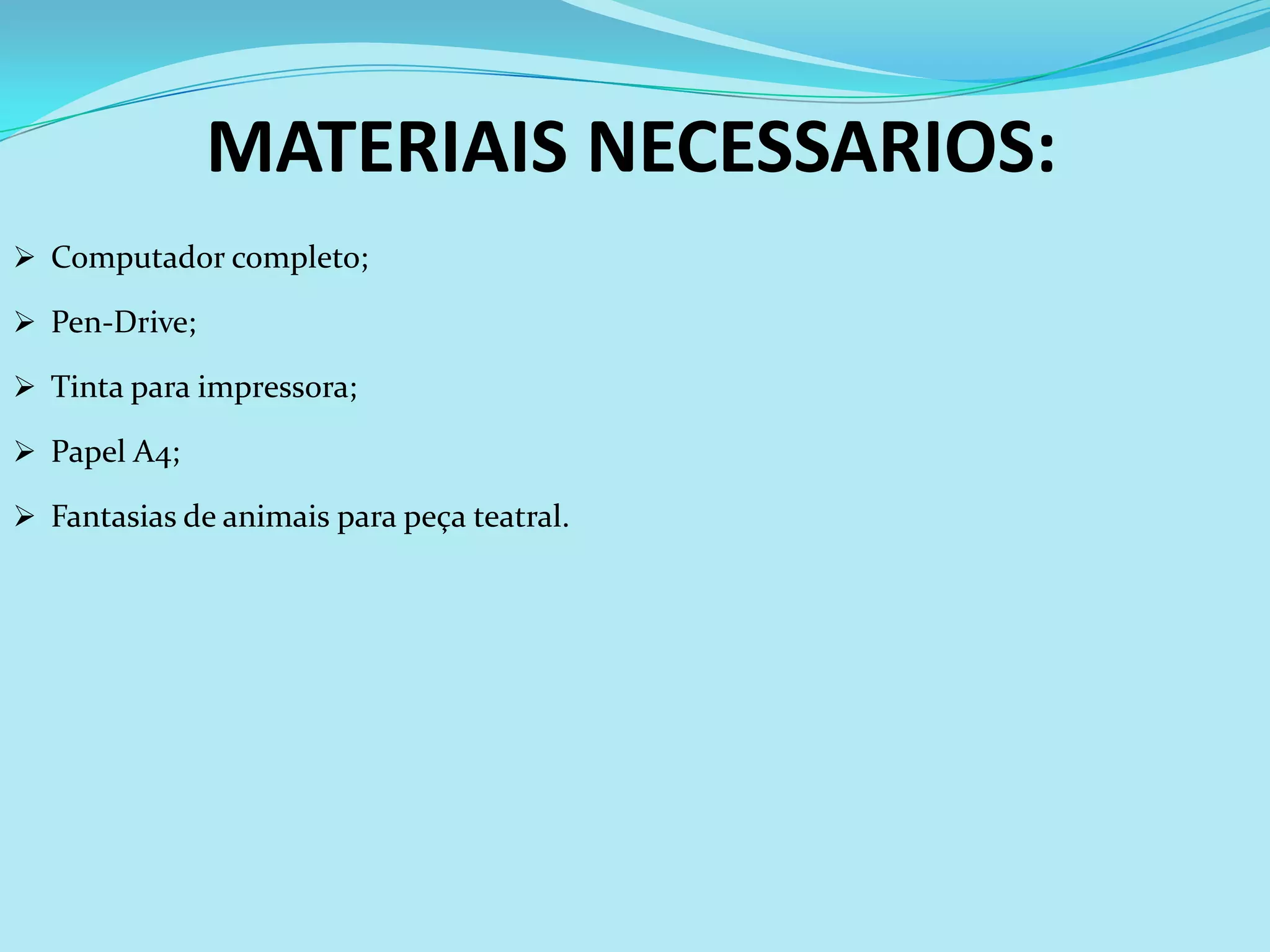 MATERIAIS NECESSARIOS:

➢ Computador completo;

➢ Pen-Drive;

➢ Tinta para impressora;

➢ Papel A4;

➢ Fantasias de animais para peça teatral.